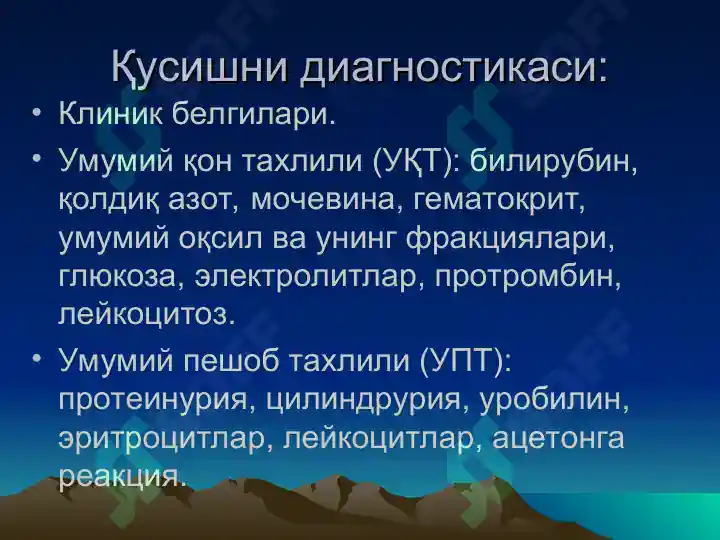 Қусишни диагностикаси:

• Клиник белгилари.

• Умумий қон тахлили (УҚТ): билирубин, қолдиқ азот, мочевина, гематокрит, умумий оқсил ва унинг фракциялари, глюкоза, электролитлар, протромбин, лейкоцитоз.

• Умумий пешоб тахлили (УПТ): протеинурия, цилиндрурия, уробилин, эритроцитлар, лейкоцитлар, ацетонга реакция.